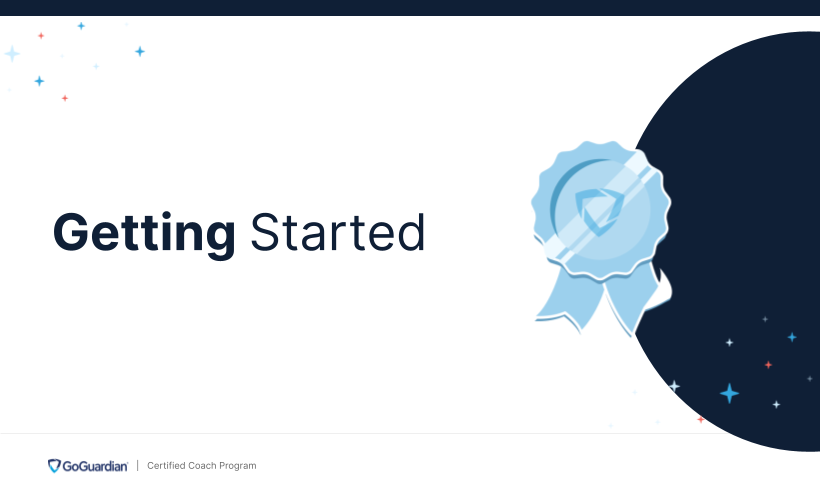 Getting Started

GoGuardian | Certified Coach Program